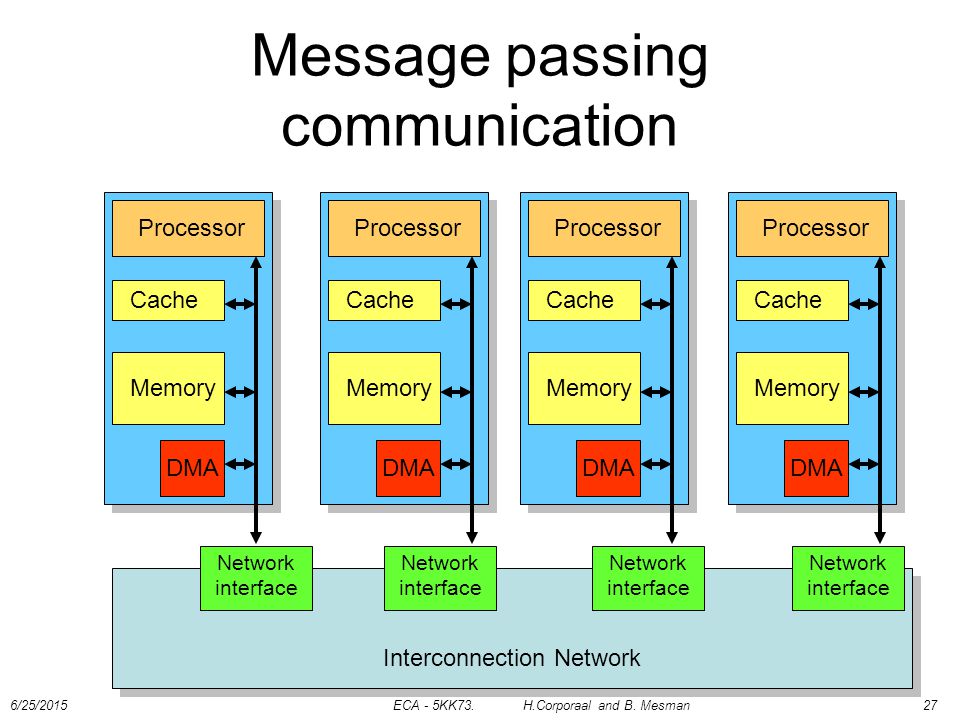 Message passing communication

Processor

Cache

Memory

DMA

Processor

Cache

Memory

DMA

Processor

Cache

Memory

DMA

Processor

Cache

Memory

DMA

Network interface

Network interface

Network interface

Network interface

Interconnection Network

6/25/2015

ECA - 5KK73. H.Corporaal and B. Mesman

27